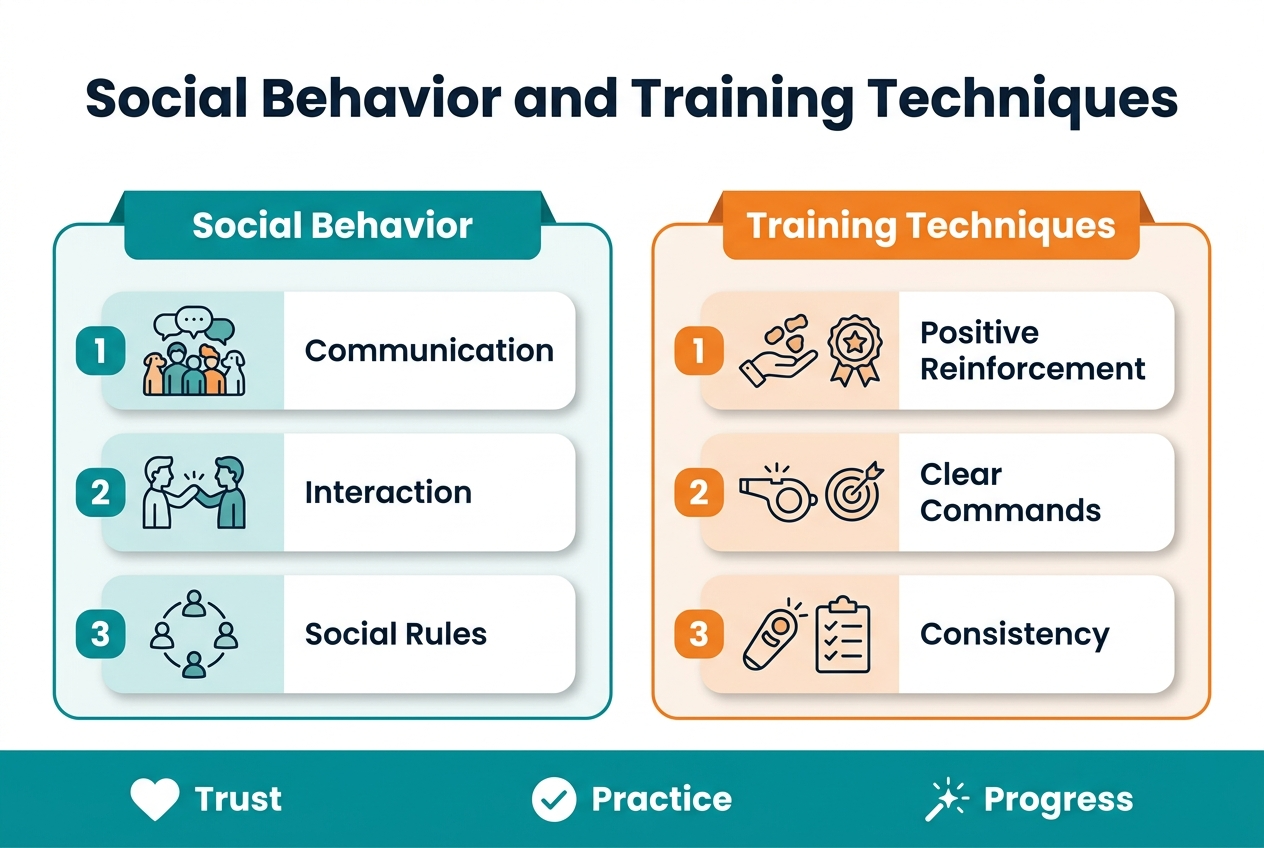 Social Behavior and Training Techniques

Social Behavior

1 Communication

2 Interaction

3 Social Rules

Training Techniques

1 Positive Reinforcement

2 Clear Commands

3 Consistency

Trust Practice Progress